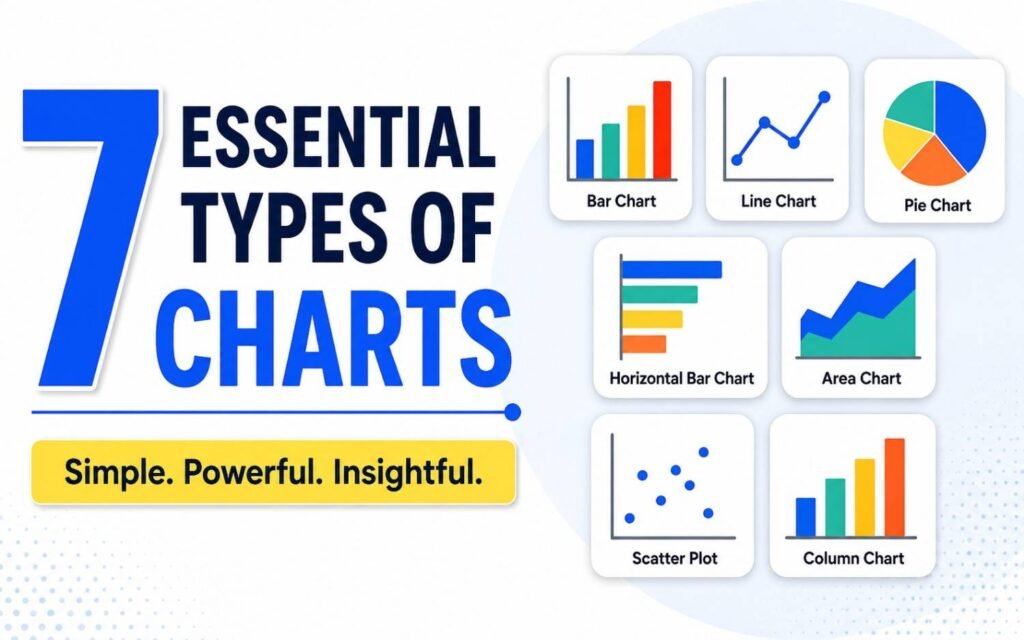 7 ESSENTIAL TYPES OF CHARTS

Simple. Powerful. Insightful.

Bar Chart

Line Chart

Pie Chart

Horizontal Bar Chart

Area Chart

Scatter Plot

Column Chart